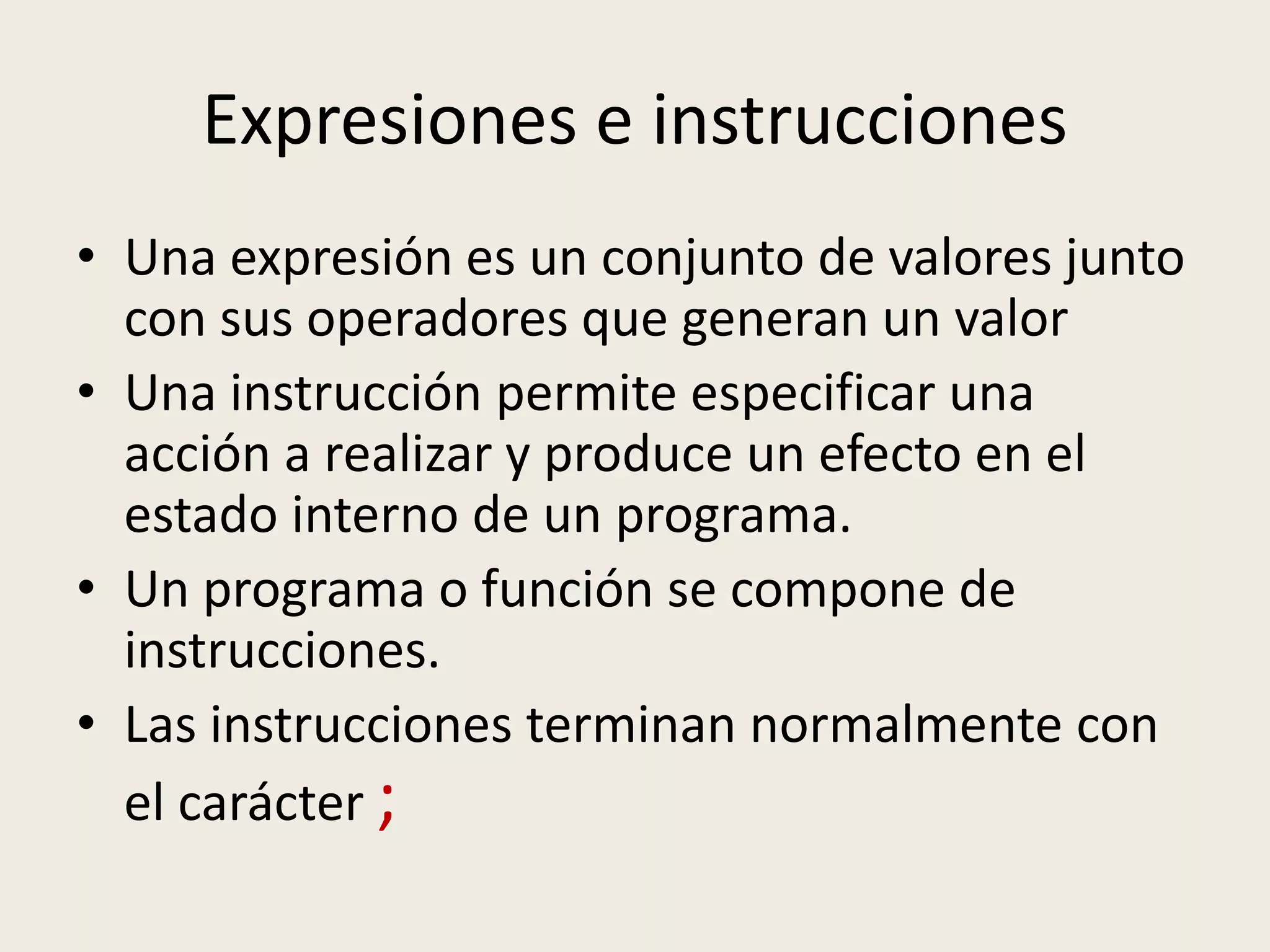 Expresiones e instrucciones

• Una expresión es un conjunto de valores junto con sus operadores que generan un valor
• Una instrucción permite especificar una acción a realizar y produce un efecto en el estado interno de un programa.
• Un programa o función se compone de instrucciones.
• Las instrucciones terminan normalmente con el carácter ;